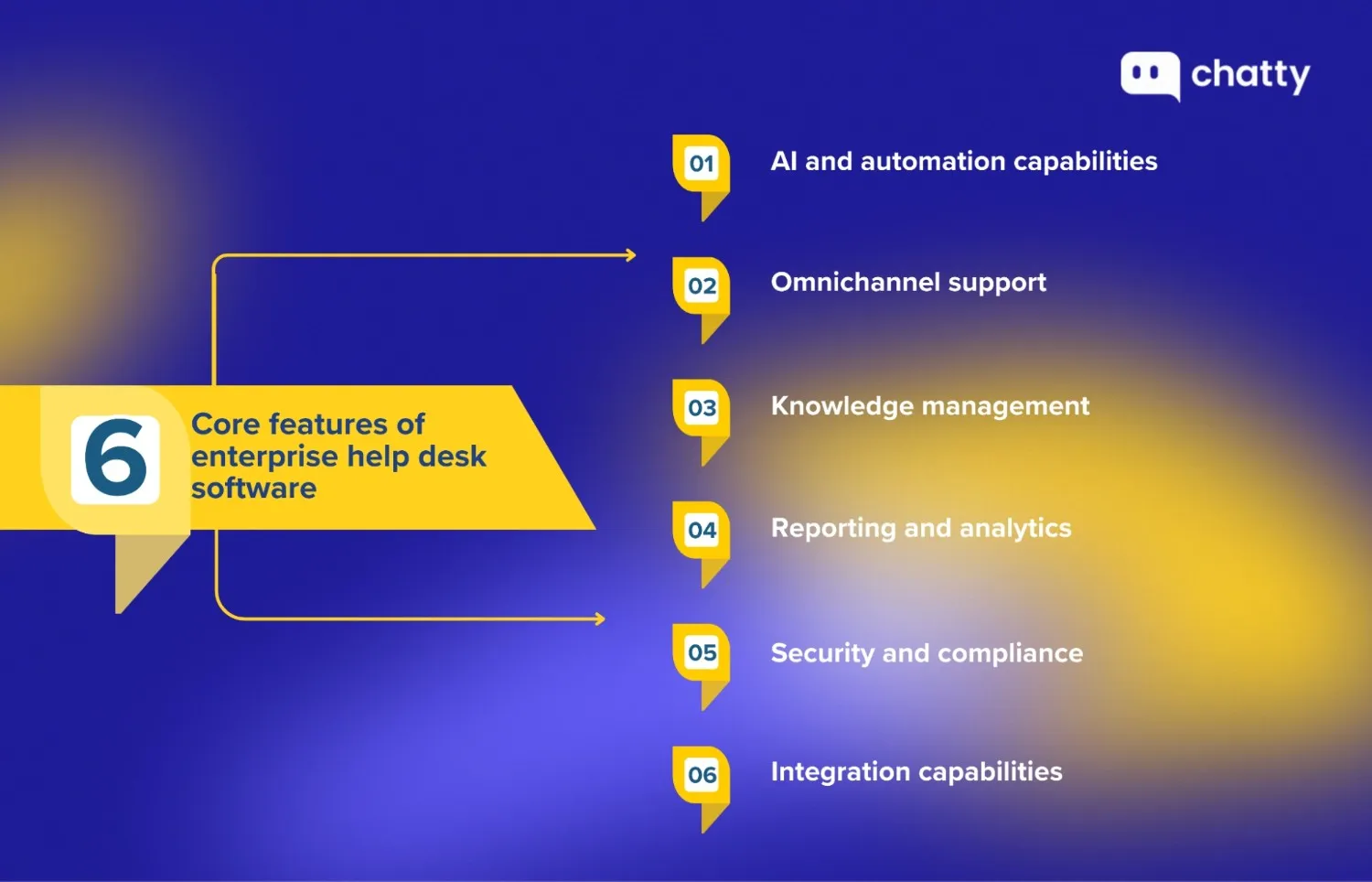 chatty

6 Core features of enterprise help desk software

01 AI and automation capabilities

02 Omnichannel support

03 Knowledge management

04 Reporting and analytics

05 Security and compliance

06 Integration capabilities